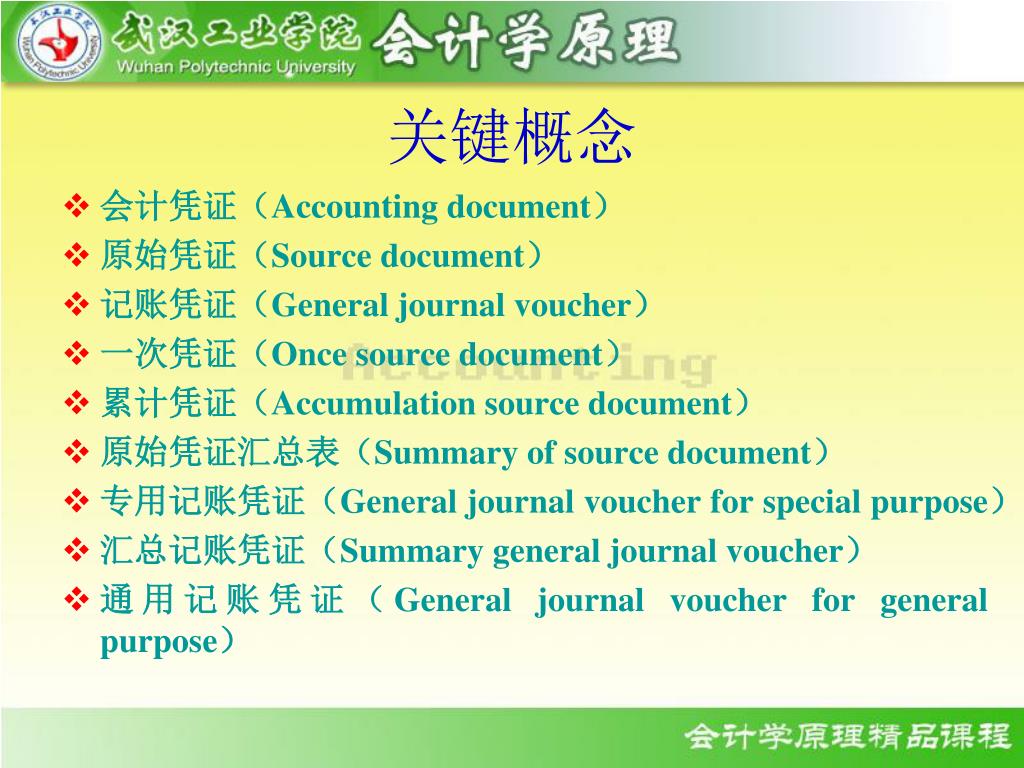 武汉工业学院 Wuhan Polytechnic University 会计学原理

关键概念

❖ 会计凭证（Accounting document）
❖ 原始凭证（Source document）
❖ 记账凭证（General journal voucher）
❖ 一次凭证（Once source document）
❖ 累计凭证（Accumulation source document）
❖ 原始凭证汇总表（Summary of source document）
❖ 专用记账凭证（General journal voucher for special purpose）
❖ 汇总记账凭证（Summary general journal voucher）
❖ 通用记账凭证（General journal voucher for general purpose）

Accounting

会计学原理精品课程